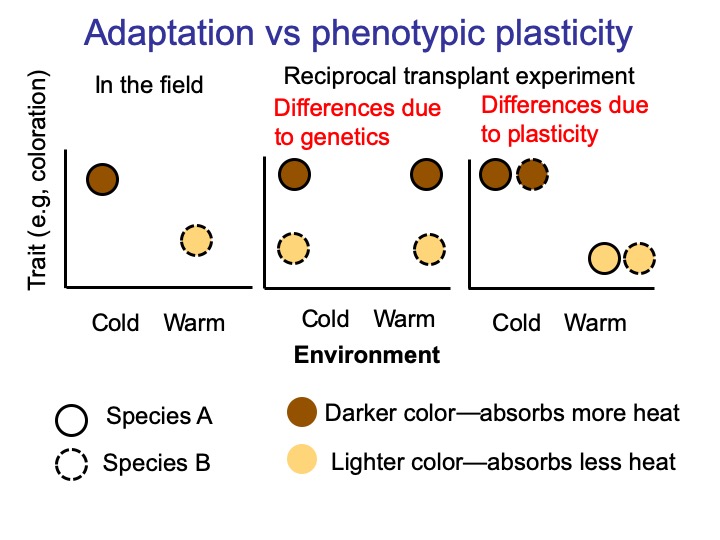 Adaptation vs phenotypic plasticity

Trait (e.g, coloration)

In the field

Reciprocal transplant experiment

Differences due to genetics

Differences due to plasticity

Cold Warm

Cold Warm

Cold Warm

Environment

Species A

Species B

Darker color—absorbs more heat

Lighter color—absorbs less heat